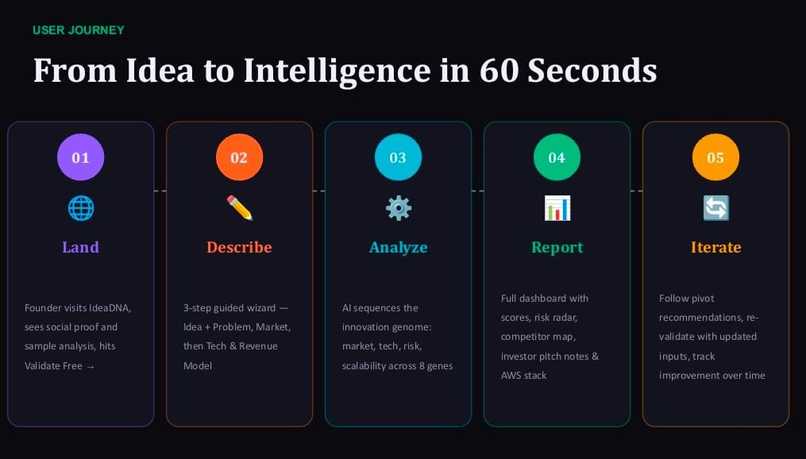 USER JOURNEY

From Idea to Intelligence in 60 Seconds

01

Land

Founder visits IdeaDNA, sees social proof and sample analysis, hits Validate Free →

02

Describe

3-step guided wizard — Idea + Problem, Market, then Tech & Revenue Model

03

Analyze

AI sequences the innovation genome: market, tech, risk, scalability across 8 genes

04

Report

Full dashboard with scores, risk radar, competitor map, investor pitch notes & AWS stack

05

Iterate

Follow pivot recommendations, re-validate with updated inputs, track improvement over time